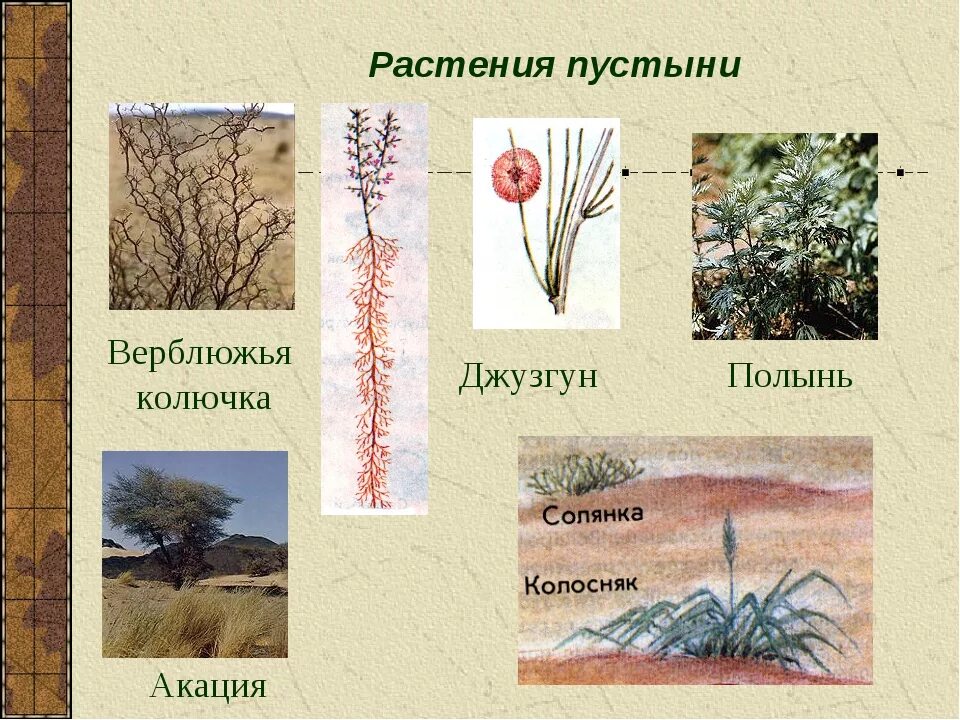 Растения пустыни

Верблюжья колючка

Джузгун

Полынь

Акация

Солянка

Колосняк